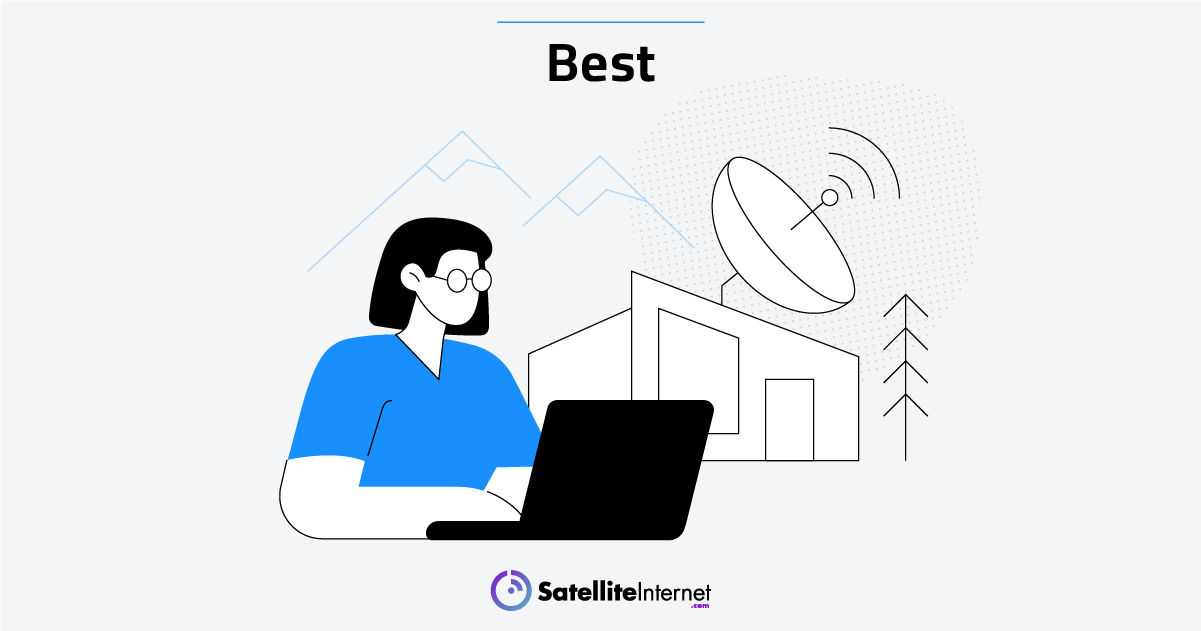 Best

SatelliteInternet
.com